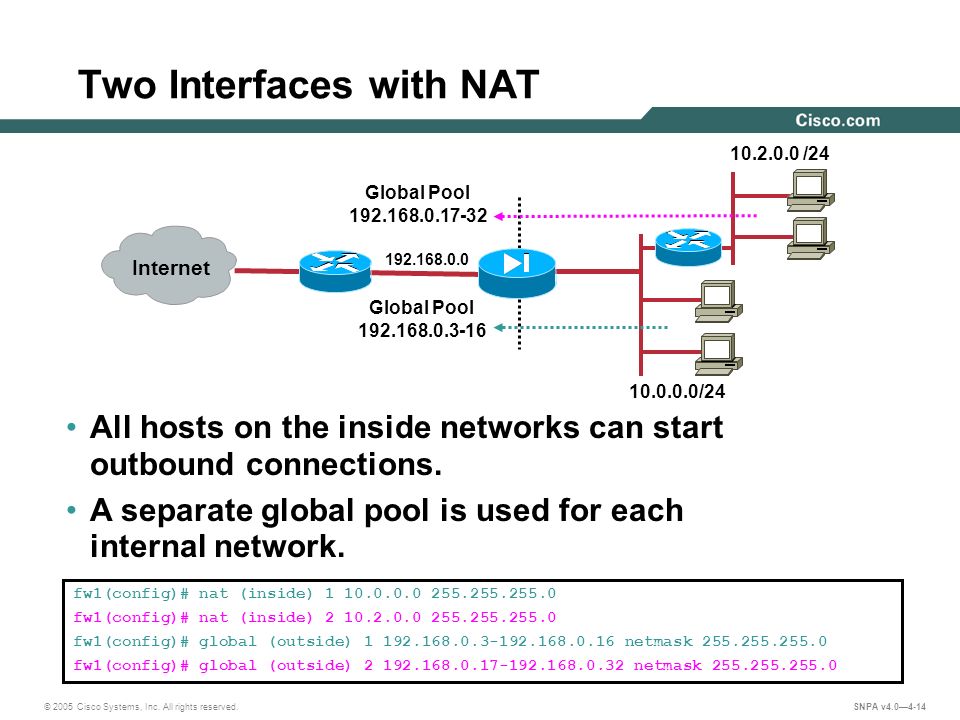 Two Interfaces with NAT

Cisco.com

10.2.0.0 /24

Global Pool
192.168.0.17-32

Internet

192.168.0.0

Global Pool
192.168.0.3-16

10.0.0.0/24

• All hosts on the inside networks can start outbound connections.

• A separate global pool is used for each internal network.

fw1(config)# nat (inside) 1 10.0.0.0 255.255.255.0
fw1(config)# nat (inside) 2 10.2.0.0 255.255.255.0
fw1(config)# global (outside) 1 192.168.0.3-192.168.0.16 netmask 255.255.255.0
fw1(config)# global (outside) 2 192.168.0.17-192.168.0.32 netmask 255.255.255.0

© 2005 Cisco Systems, Inc. All rights reserved.

SNPA v4.0—4-14